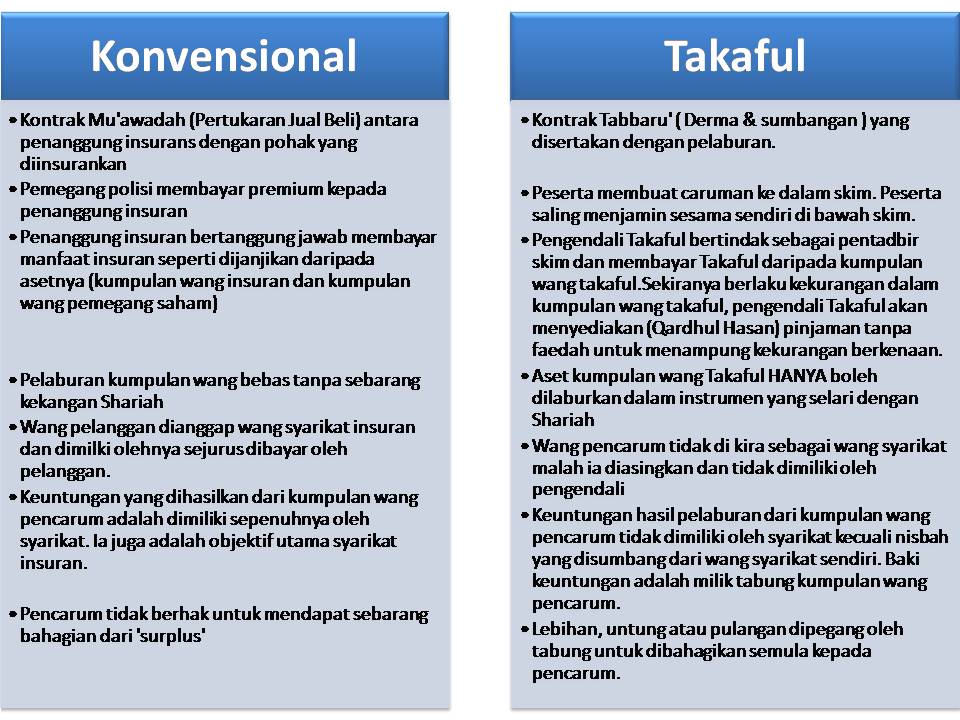 Konvensional

• Kontrak Mu'awadah (Pertukaran Jual Beli) antara penanggung insurans dengan pohak yang diinsurankan
• Pemegang polisi membayar premium kepada penanggung insuran
• Penanggung insuran bertanggung jawab membayar manfaat insuran seperti dijanjikan daripada asetnya (kumpulan wang insuran dan kumpulan wang pemegang saham)

• Pelaburan kumpulan wang bebas tanpa sebarang kekangan Shariah
• Wang pelanggan dianggap wang syarikat insuran dan dimilki olehnya sejurus dibayar oleh pelanggan.
• Keuntungan yang dihasilkan dari kumpulan wang pencarum adalah dimiliki sepenuhnya oleh syarikat. Ia juga adalah objektif utama syarikat insuran.

• Pencarum tidak berhak untuk mendapat sebarang bahagian dari 'surplus'

Takaful

• Kontrak Tabbaru' ( Derma & sumbangan ) yang disertakan dengan pelaburan.

• Peserta membuat caruman ke dalam skim. Peserta saling menjamin sesama sendiri di bawah skim.
• Pengendali Takaful bertindak sebagai pentadbir skim dan membayar Takaful daripada kumpulan wang takaful.Sekiranya berlaku kekurangan dalam kumpulan wang takaful, pengendali Takaful akan menyediakan (Qardhul Hasan) pinjaman tanpa faedah untuk menampung kekurangan berkenaan.
• Aset kumpulan wang Takaful HANYA boleh dilaburkan dalam instrumen yang selari dengan Shariah
• Wang pencarum tidak di kira sebagai wang syarikat malah ia diasingkan dan tidak dimiliki oleh pengendali
• Keuntungan hasil pelaburan dari kumpulan wang pencarum tidak dimiliki oleh syarikat kecuali nisbah yang disumbang dari wang syarikat sendiri. Baki keuntungan adalah milik tabung kumpulan wang pencarum.
• Lebihan, untung atau pulangan dipegang oleh tabung untuk dibahagikan semula kepada pencarum.